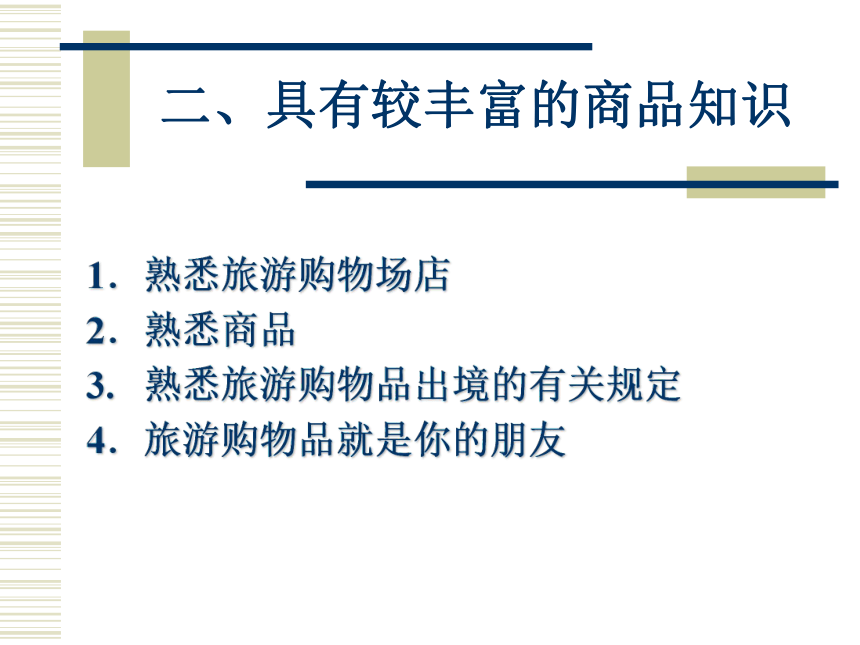 二、具有较丰富的商品知识

1. 熟悉旅游购物场店
2. 熟悉商品
3. 熟悉旅游购物品出境的有关规定
4. 旅游购物品就是你的朋友